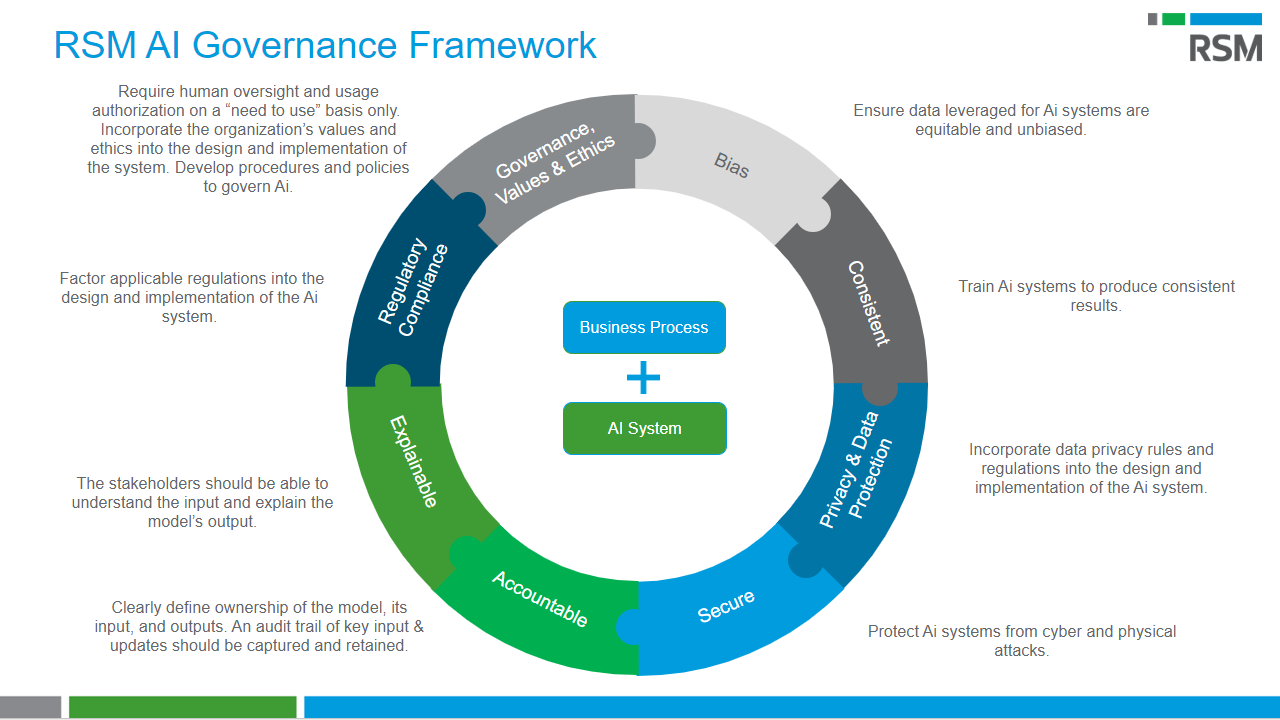 RSM AI Governance Framework

RSM

Require human oversight and usage authorization on a “need to use” basis only. Incorporate the organization’s values and ethics into the design and implementation of the system. Develop procedures and policies to govern Ai.

Factor applicable regulations into the design and implementation of the Ai system.

The stakeholders should be able to understand the input and explain the model’s output.

Clearly define ownership of the model, its input, and outputs. An audit trail of key input & updates should be captured and retained.

Governance, Values & Ethics

Bias

Consistent

Privacy & Data Protection

Secure

Accountable

Explainable

Regulatory Compliance

Business Process

+

AI System

Ensure data leveraged for Ai systems are equitable and unbiased.

Train Ai systems to produce consistent results.

Incorporate data privacy rules and regulations into the design and implementation of the Ai system.

Protect Ai systems from cyber and physical attacks.